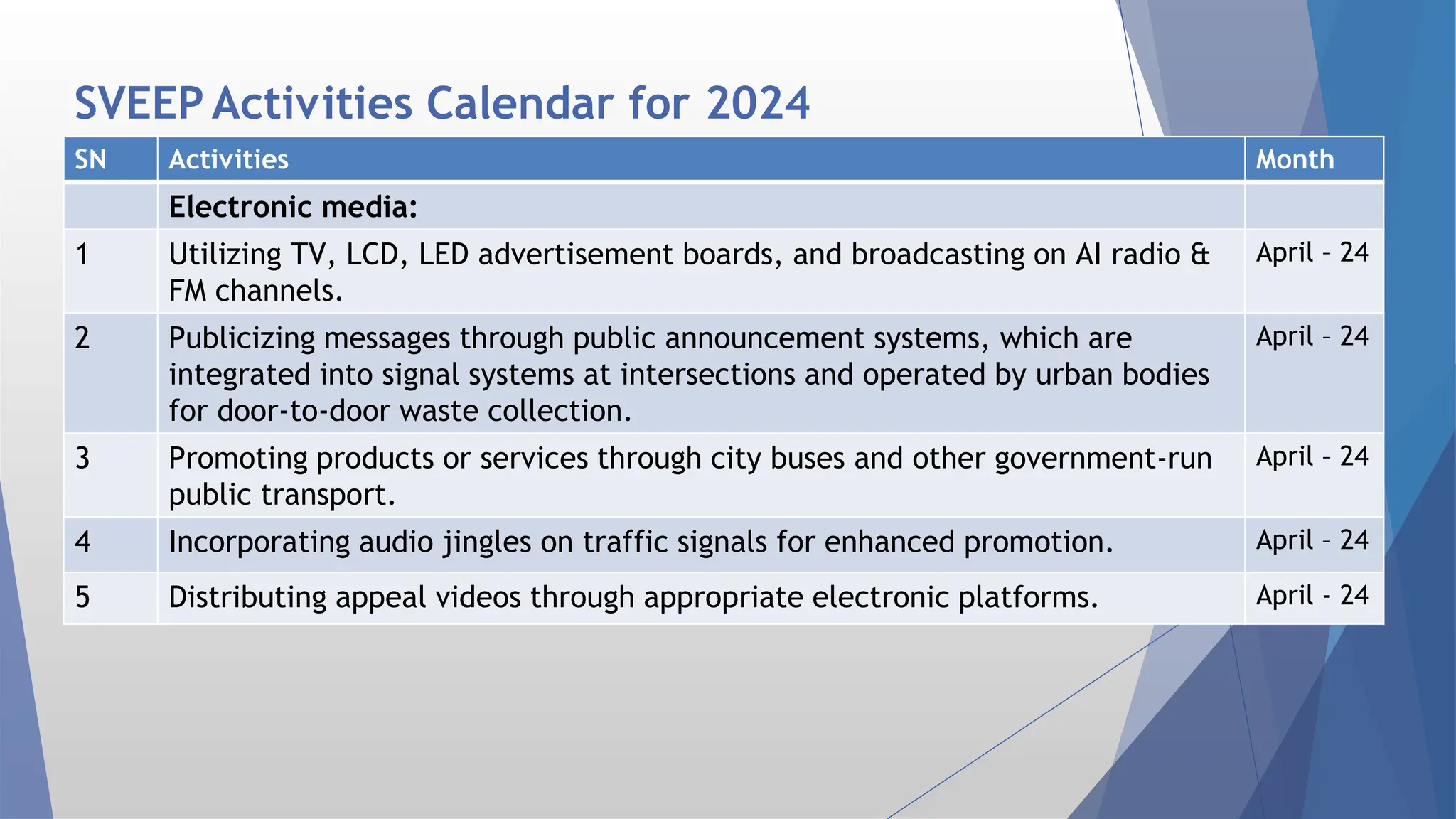 SVEEP Activities Calendar for 2024

| SN | Activities | Month |
|---|---|---|
| | **Electronic media:** | |
| 1 | Utilizing TV, LCD, LED advertisement boards, and broadcasting on AI radio & FM channels. | April – 24 |
| 2 | Publicizing messages through public announcement systems, which are integrated into signal systems at intersections and operated by urban bodies for door-to-door waste collection. | April – 24 |
| 3 | Promoting products or services through city buses and other government-run public transport. | April – 24 |
| 4 | Incorporating audio jingles on traffic signals for enhanced promotion. | April – 24 |
| 5 | Distributing appeal videos through appropriate electronic platforms. | April - 24 |